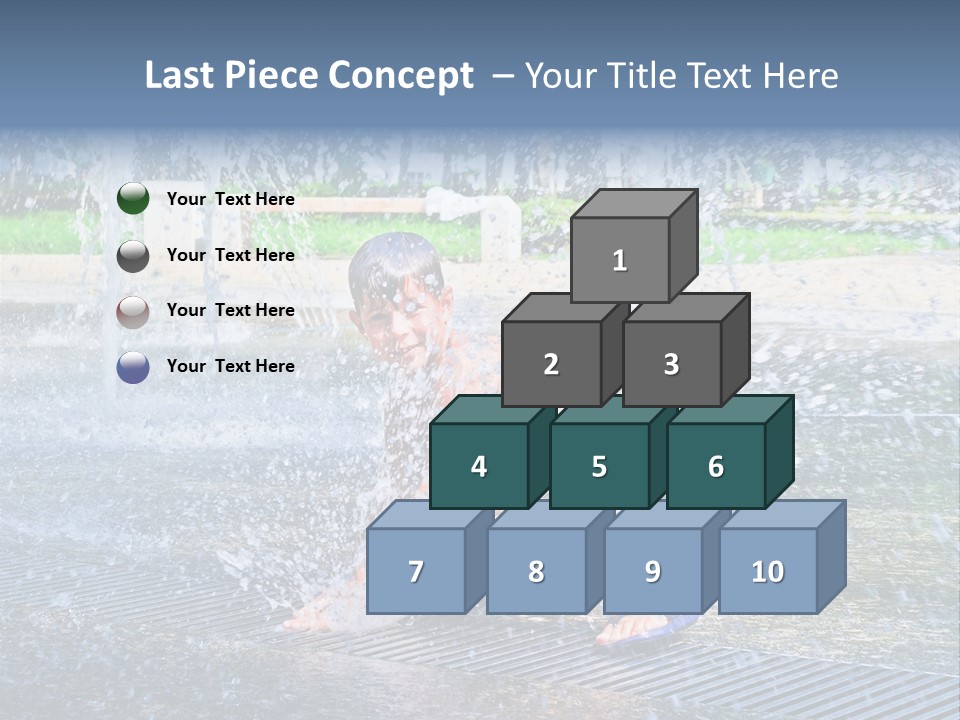 Last Piece Concept – Your Title Text Here

Your Text Here

Your Text Here

Your Text Here

Your Text Here

1

2

3

4

5

6

7

8

9

10